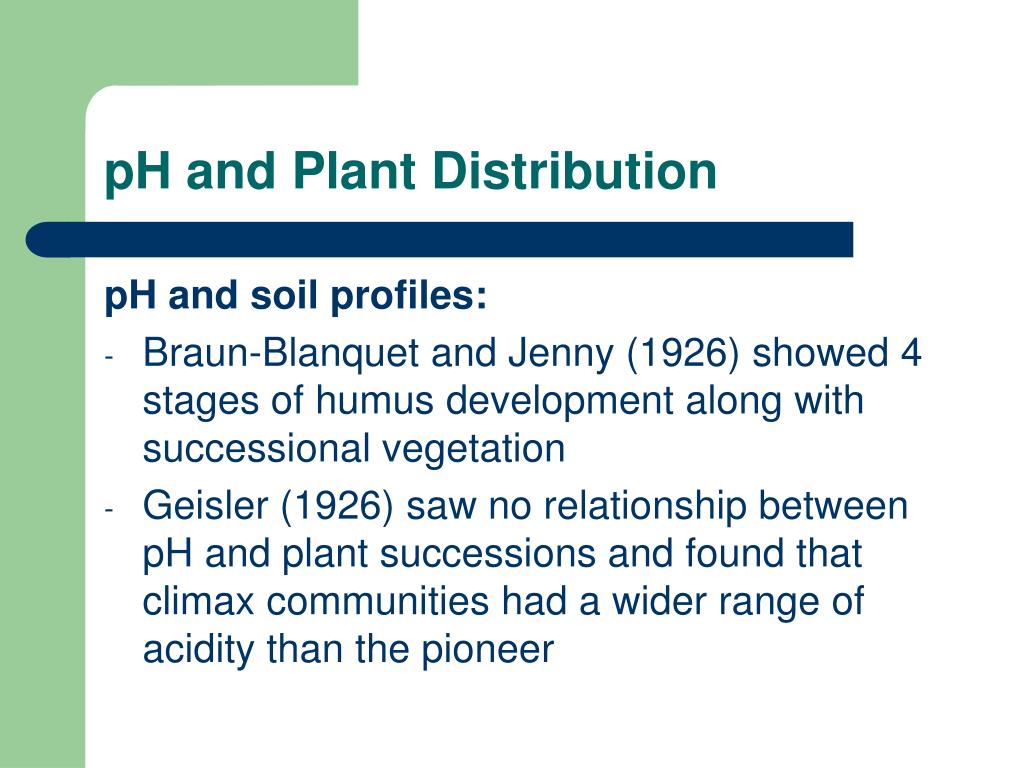 pH and Plant Distribution

pH and soil profiles:

- Braun-Blanquet and Jenny (1926) showed 4 stages of humus development along with successional vegetation
- Geisler (1926) saw no relationship between pH and plant successions and found that climax communities had a wider range of acidity than the pioneer